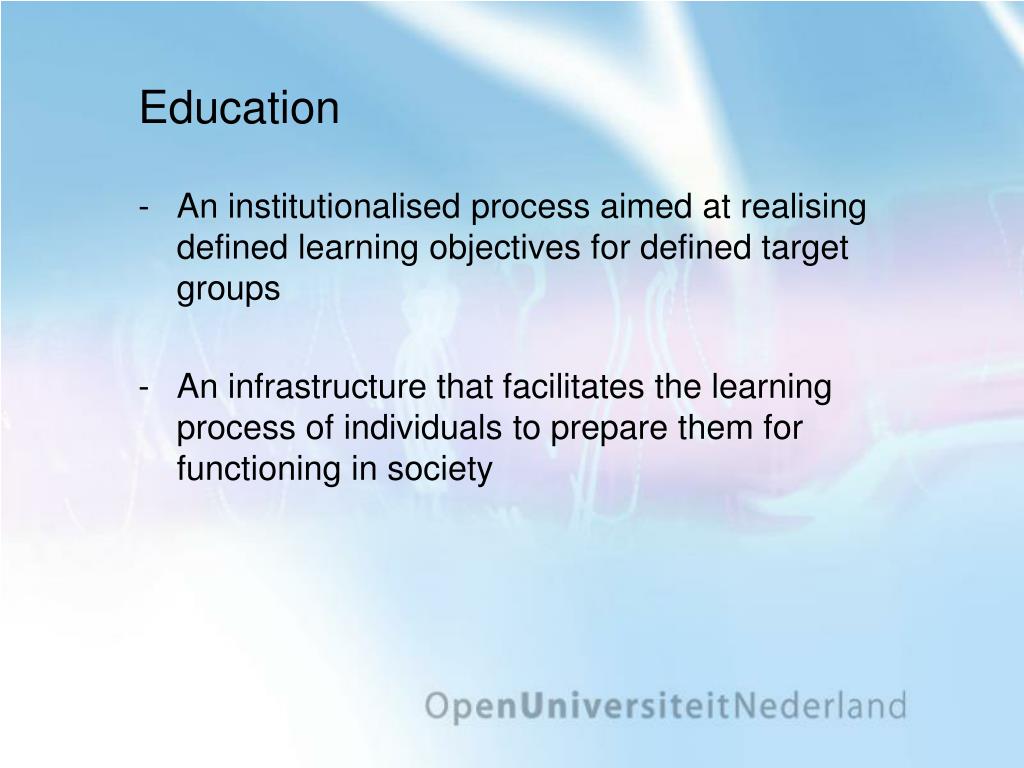 Education

- An institutionalised process aimed at realising defined learning objectives for defined target groups

- An infrastructure that facilitates the learning process of individuals to prepare them for functioning in society

OpenUniversiteitNederland